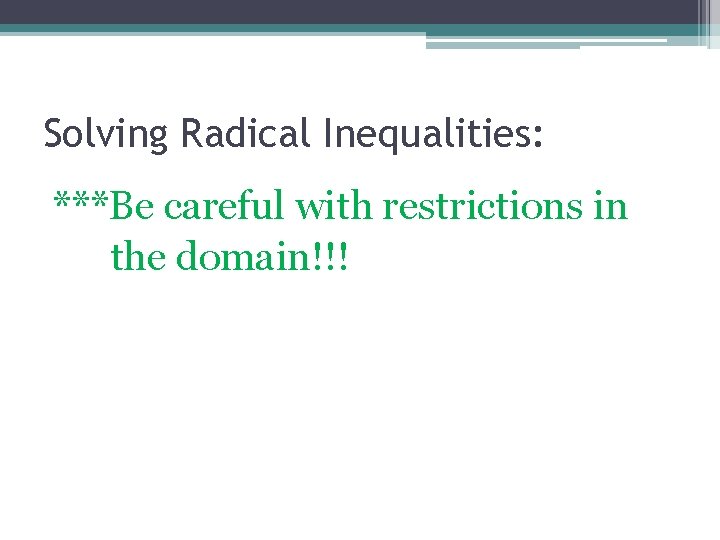 Solving Radical Inequalities:

***Be careful with restrictions in the domain!!!